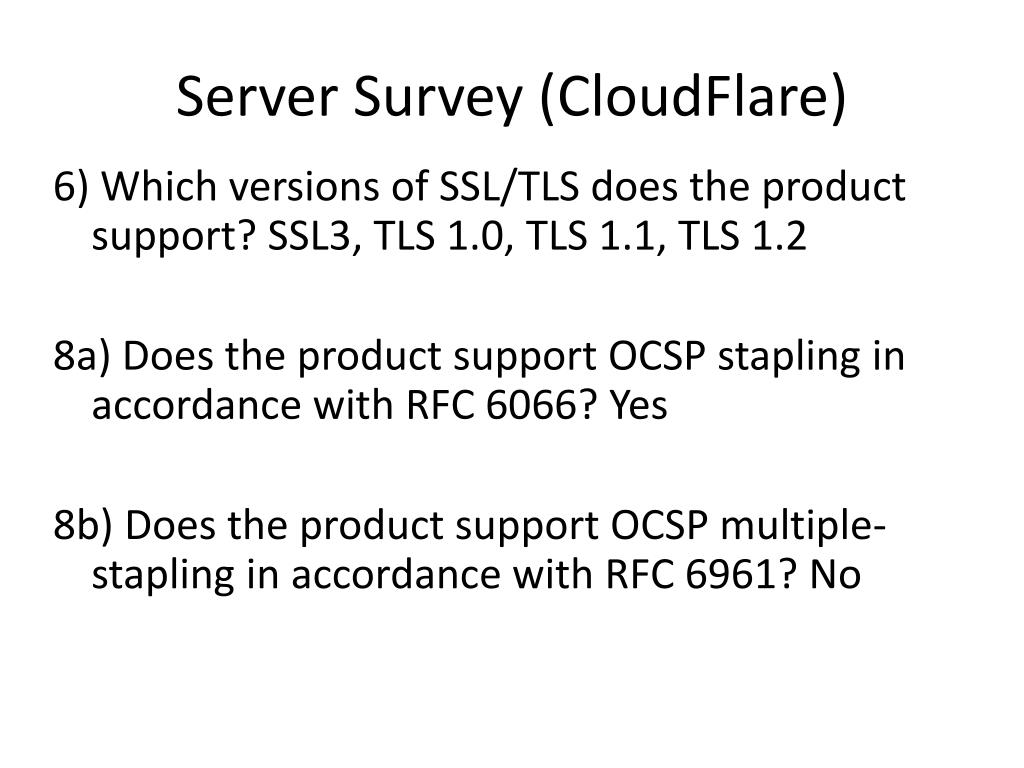 Server Survey (CloudFlare)

6) Which versions of SSL/TLS does the product support? SSL3, TLS 1.0, TLS 1.1, TLS 1.2

8a) Does the product support OCSP stapling in accordance with RFC 6066? Yes

8b) Does the product support OCSP multiple-stapling in accordance with RFC 6961? No